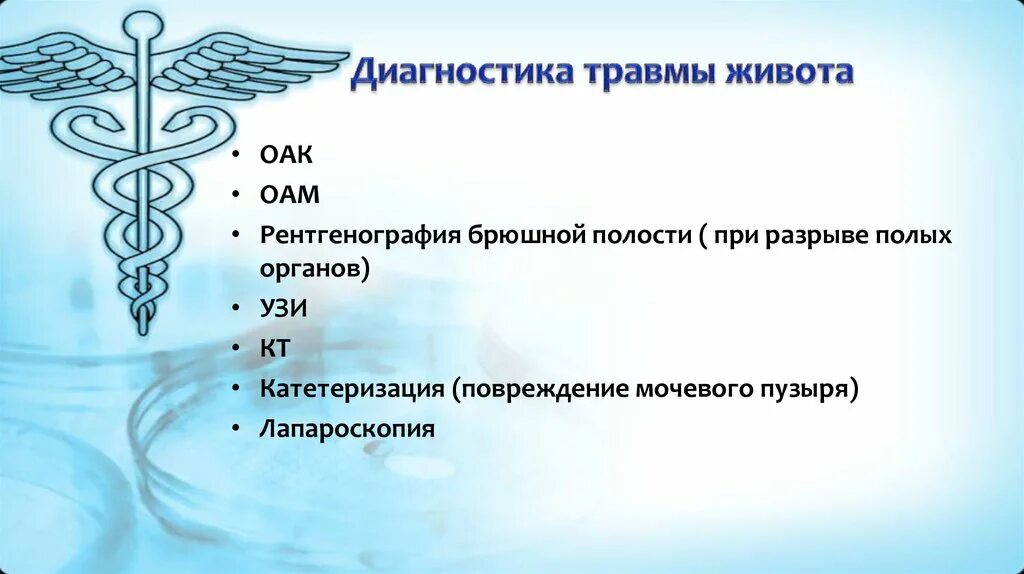 Диагностика травмы живота

• ОАК
• ОАМ
• Рентгенография брюшной полости ( при разрыве полых органов)
• УЗИ
• КТ
• Катетеризация (повреждение мочевого пузыря)
• Лапароскопия